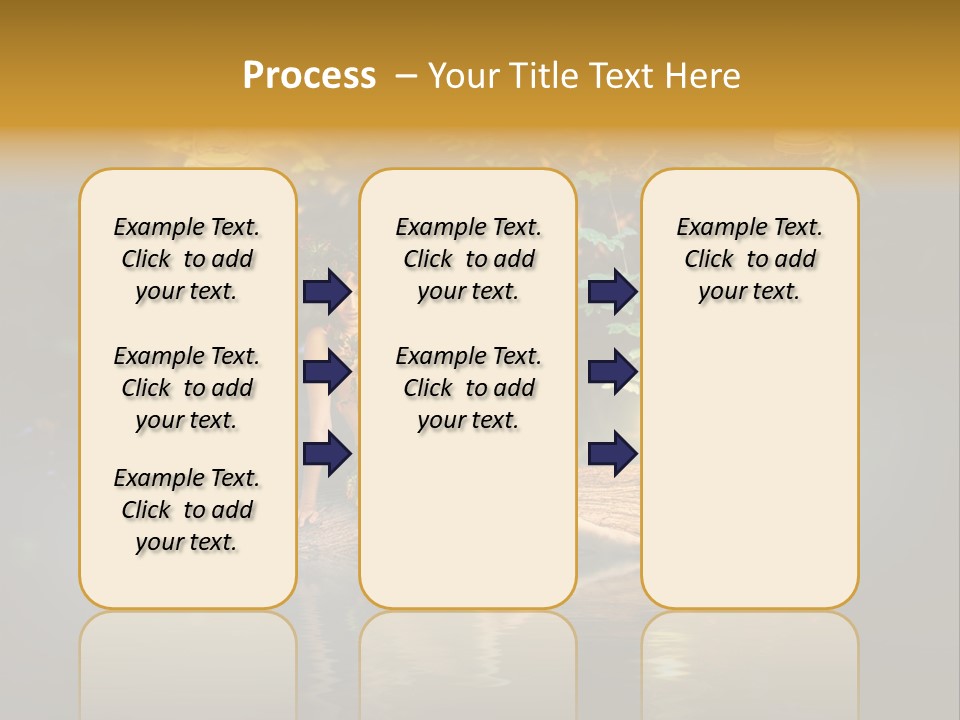 Process – Your Title Text Here

Example Text. Click to add your text.

Example Text. Click to add your text.

Example Text. Click to add your text.

Example Text. Click to add your text.

Example Text. Click to add your text.

Example Text. Click to add your text.